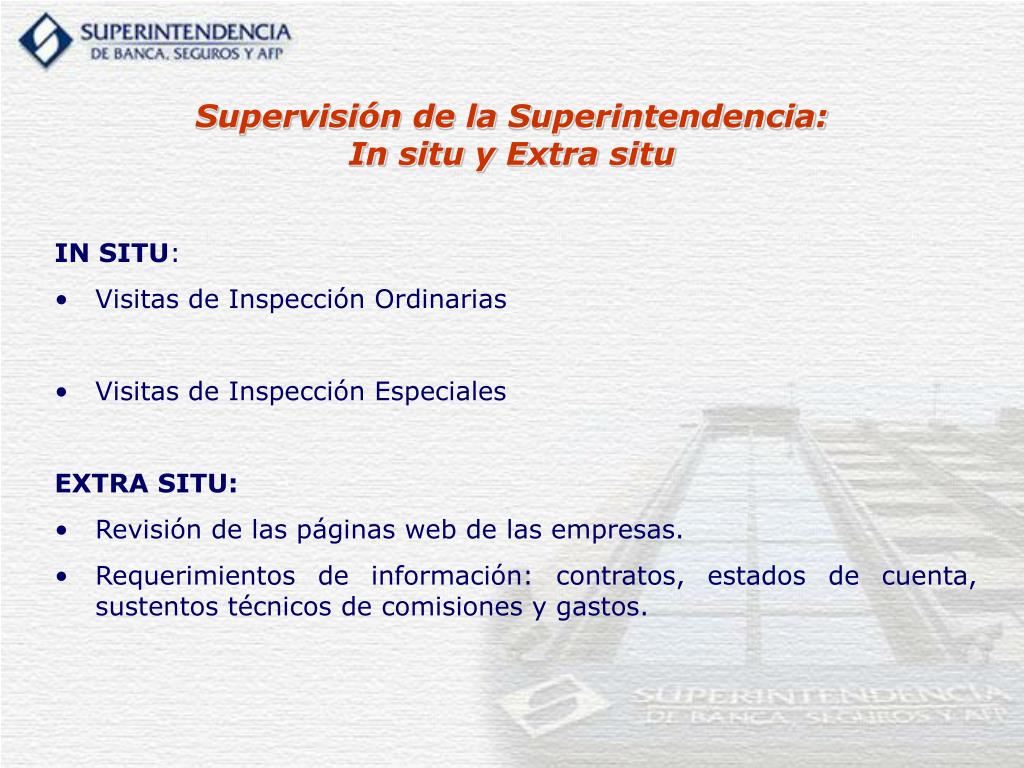 SUPERINTENDENCIA
DE BANCA, SEGUROS Y AFP

Supervisión de la Superintendencia:
In situ y Extra situ

IN SITU:
• Visitas de Inspección Ordinarias

• Visitas de Inspección Especiales

EXTRA SITU:
• Revisión de las páginas web de las empresas.
• Requerimientos de información: contratos, estados de cuenta, sustentos técnicos de comisiones y gastos.

SUPERINTENDENCIA
DE BANCA, SEGUROS Y AFP